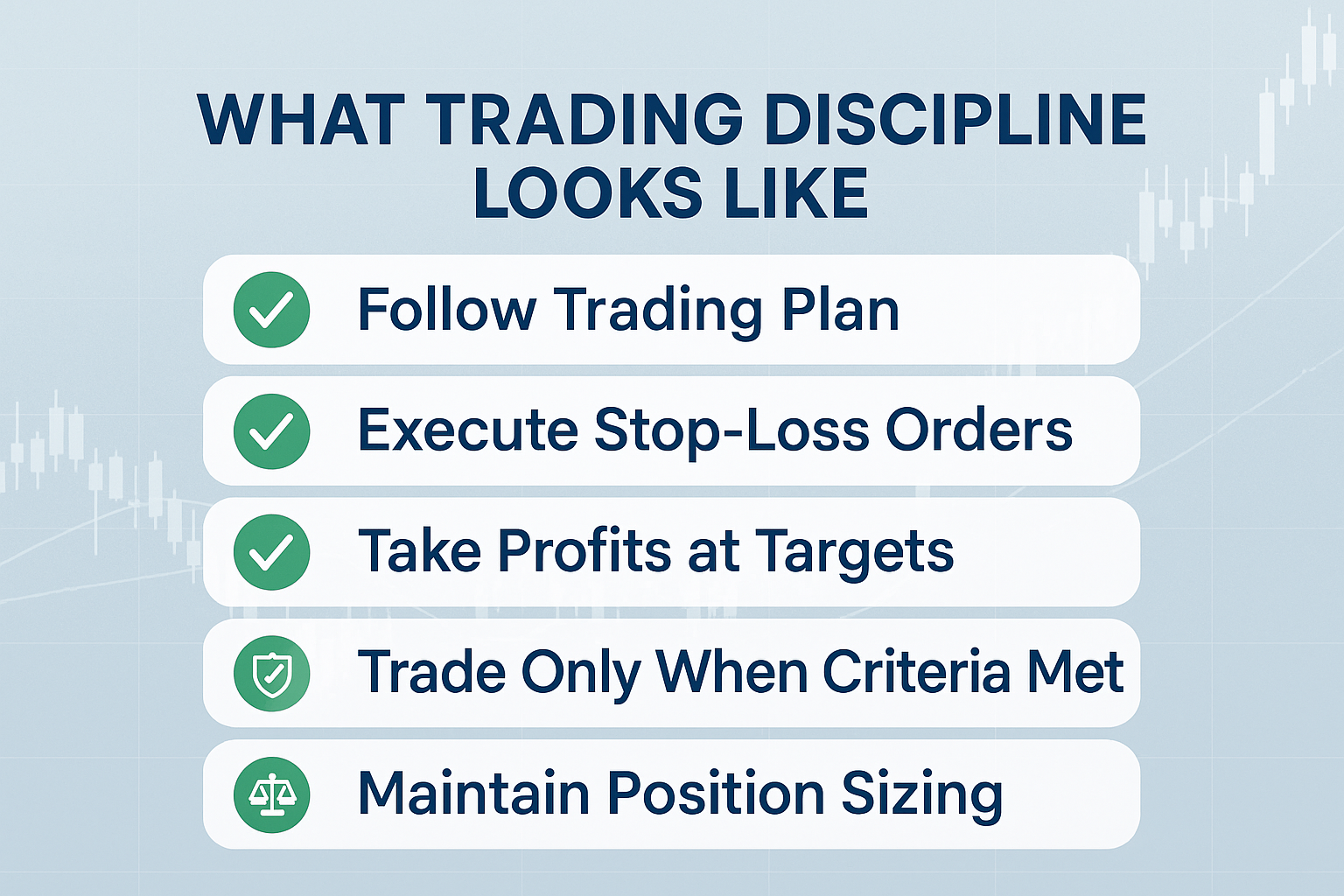 WHAT TRADING DISCIPLINE LOOKS LIKE

Follow Trading Plan

Execute Stop-Loss Orders

Take Profits at Targets

Trade Only When Criteria Met

Maintain Position Sizing